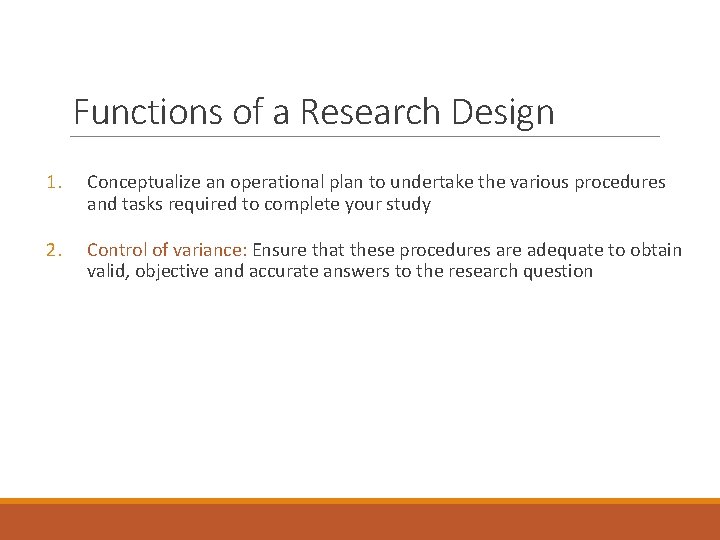 Functions of a Research Design

1. Conceptualize an operational plan to undertake the various procedures and tasks required to complete your study

2. Control of variance: Ensure that these procedures are adequate to obtain valid, objective and accurate answers to the research question